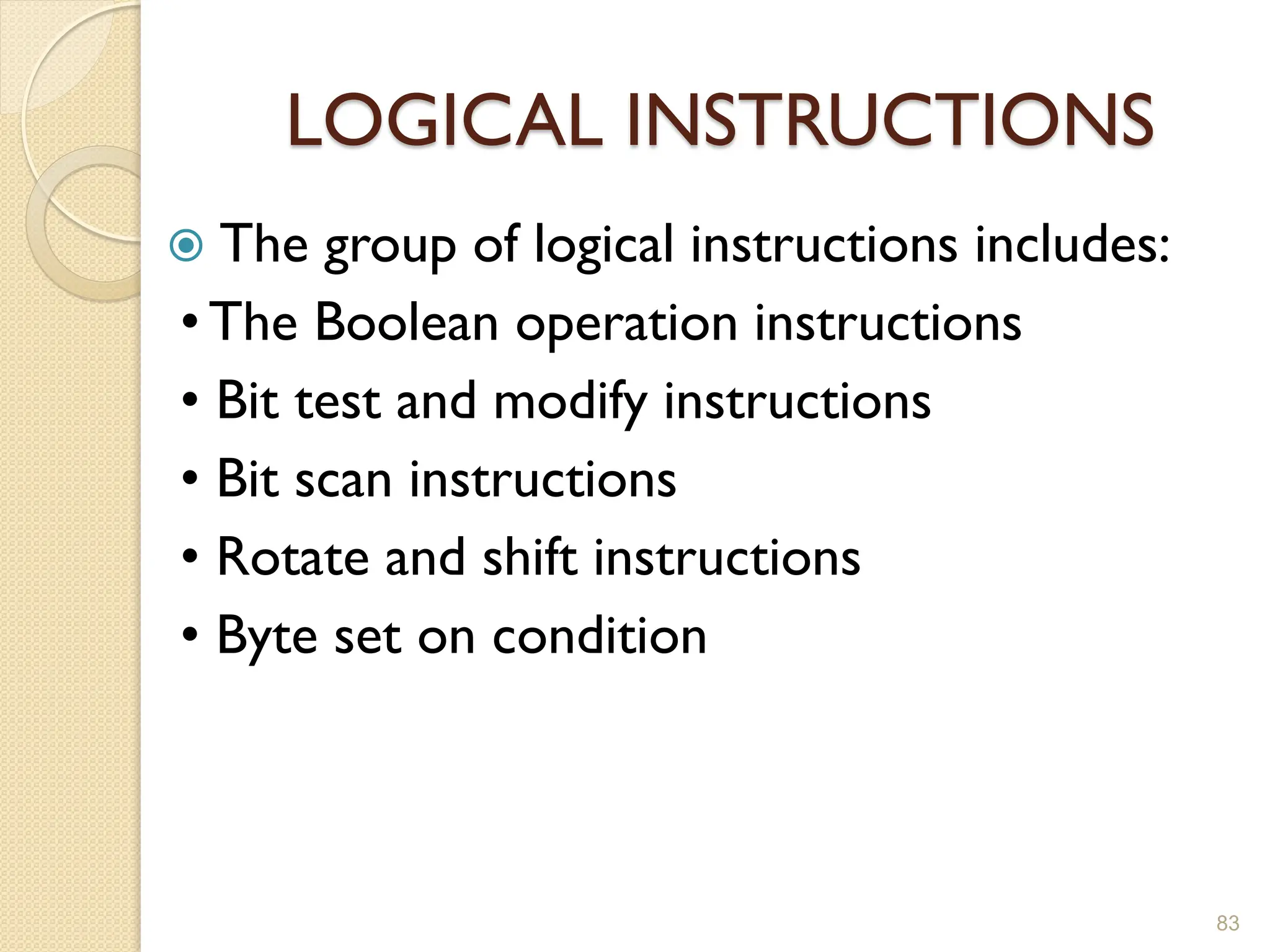 LOGICAL INSTRUCTIONS

The group of logical instructions includes:

• The Boolean operation instructions
• Bit test and modify instructions
• Bit scan instructions
• Rotate and shift instructions
• Byte set on condition

83